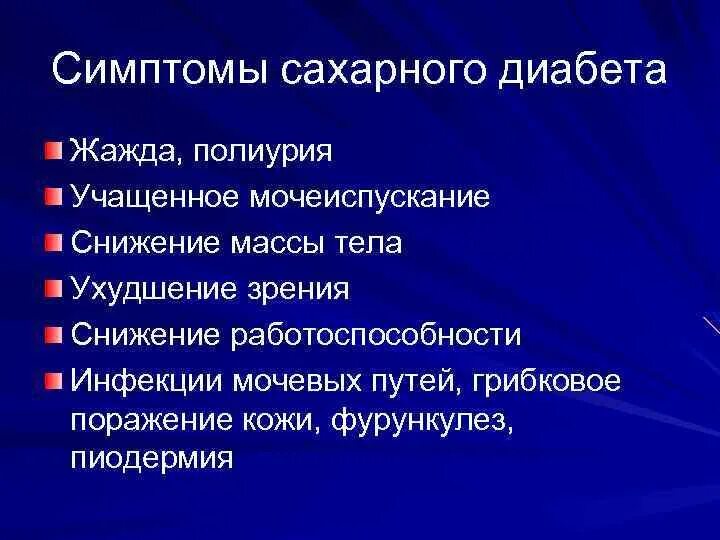 Симптомы сахарного диабета

Жажда, полиурия
Учащенное мочеиспускание
Снижение массы тела
Ухудшение зрения
Снижение работоспособности
Инфекции мочевых путей, грибковое поражение кожи, фурункулез, пиодермия